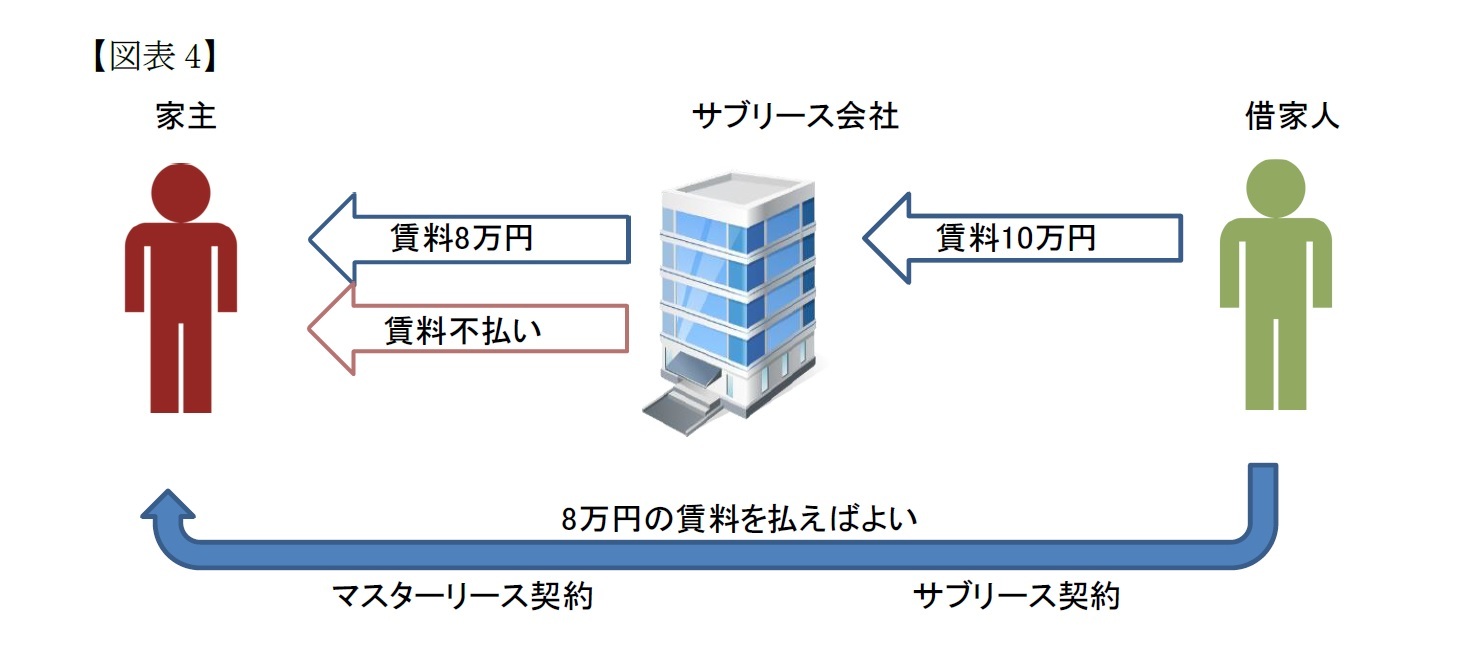 【図表 4】

家主

サブリース会社

借家人

賃料8万円

賃料不払い

賃料10万円

8万円の賃料を払えばよい

マスターリース契約

サブリース契約